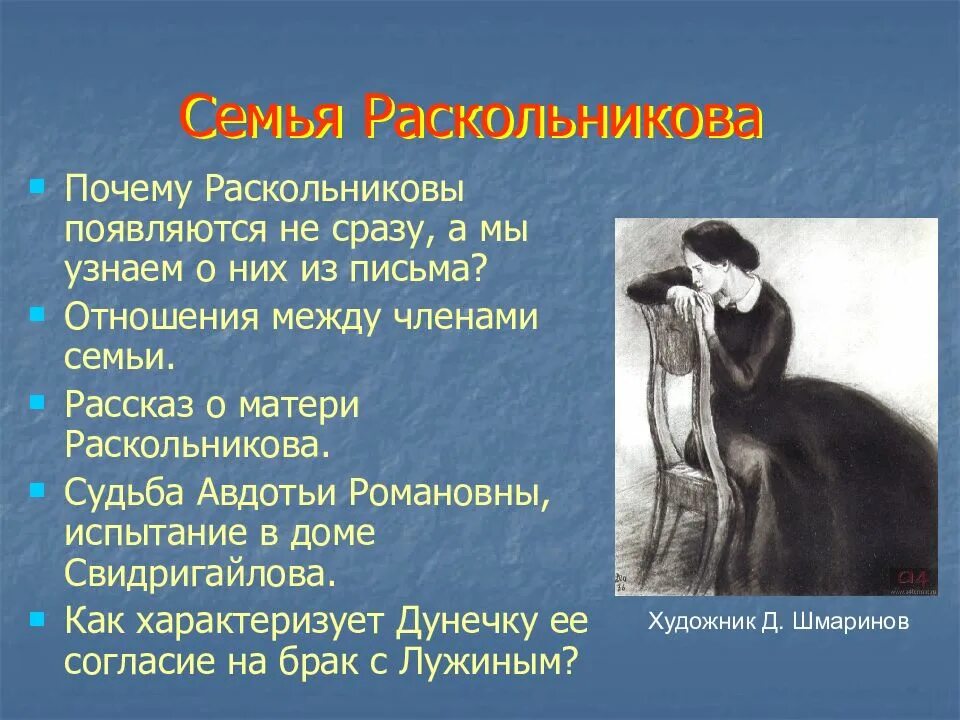 Семья Раскольникова

Почему Раскольниковы появляются не сразу, а мы узнаем о них из письма?

Отношения между членами семьи.

Рассказ о матери Раскольникова.

Судьба Авдотьи Романовны, испытание в доме Свидригайлова.

Как характеризует Дунечку ее согласие на брак с Лужиным?

Художник Д. Шмаринов